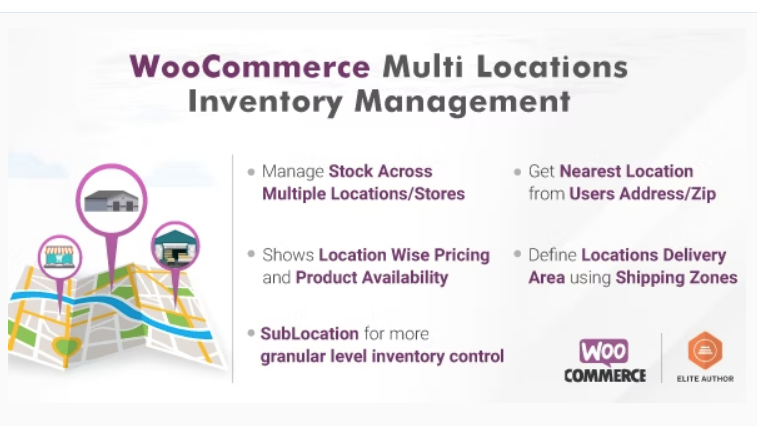 WooCommerce Multi Locations Inventory Management

• Manage Stock Across Multiple Locations/Stores

• Shows Location Wise Pricing and Product Availability

• SubLocation for more granular level inventory control

• Get Nearest Location from Users Address/Zip

• Define Locations Delivery Area using Shipping Zones

WOO COMMERCE

ELITE AUTHOR